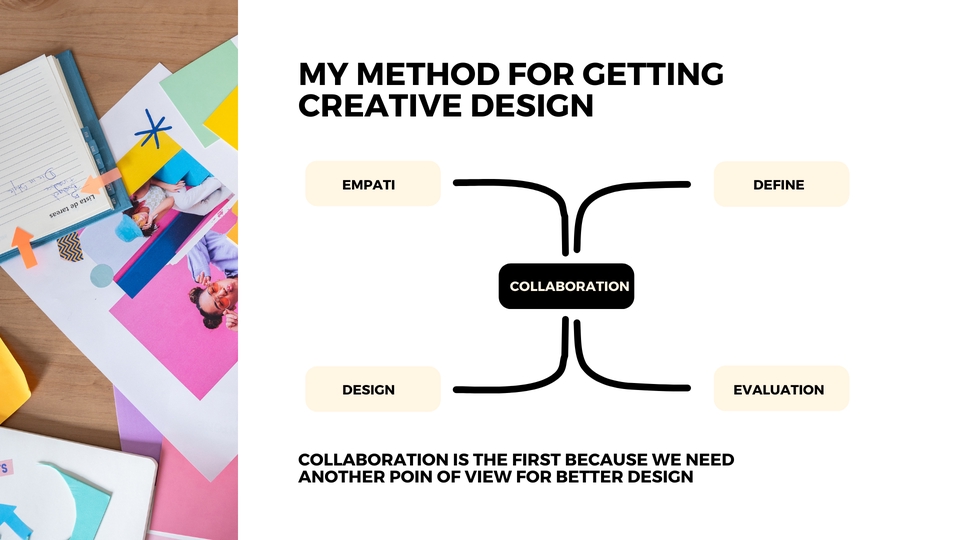 Lista de tareas

MY METHOD FOR GETTING CREATIVE DESIGN

EMPATI

DEFINE

COLLABORATION

DESIGN

EVALUATION

COLLABORATION IS THE FIRST BECAUSE WE NEED ANOTHER POIN OF VIEW FOR BETTER DESIGN